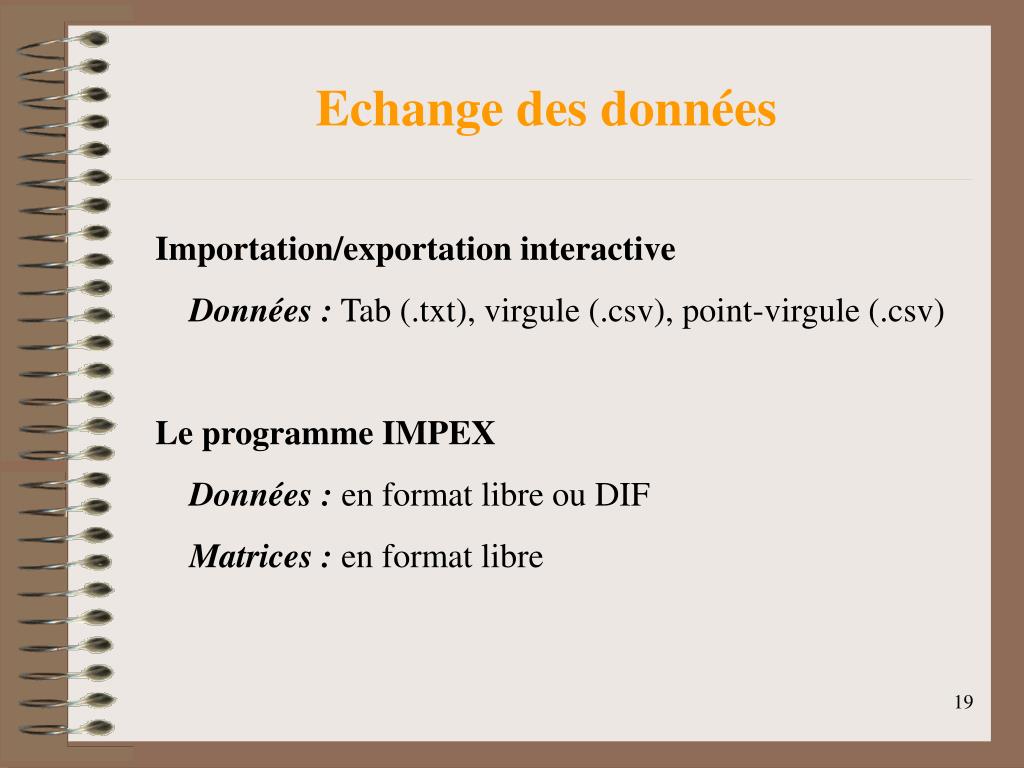 Echange des données

Importation/exportation interactive

Données : Tab (.txt), virgule (.csv), point-virgule (.csv)

Le programme IMPEX

Données : en format libre ou DIF

Matrices : en format libre

19